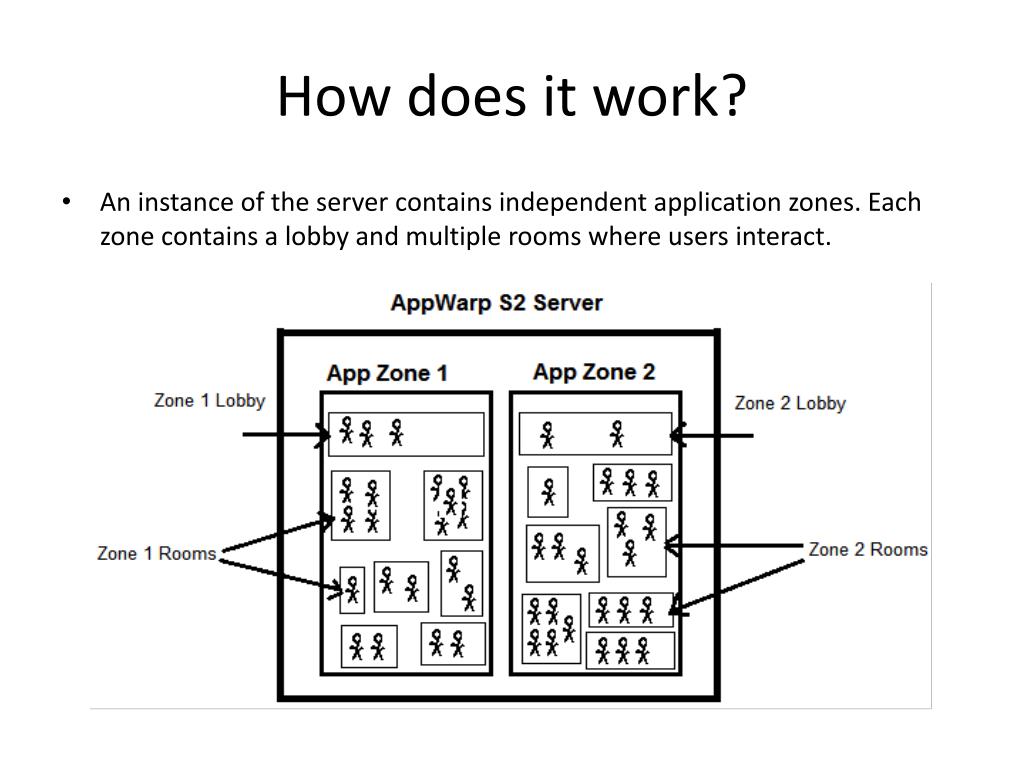 How does it work?

• An instance of the server contains independent application zones. Each zone contains a lobby and multiple rooms where users interact.

AppWarp S2 Server

App Zone 1

App Zone 2

Zone 1 Lobby

Zone 2 Lobby

Zone 1 Rooms

Zone 2 Rooms